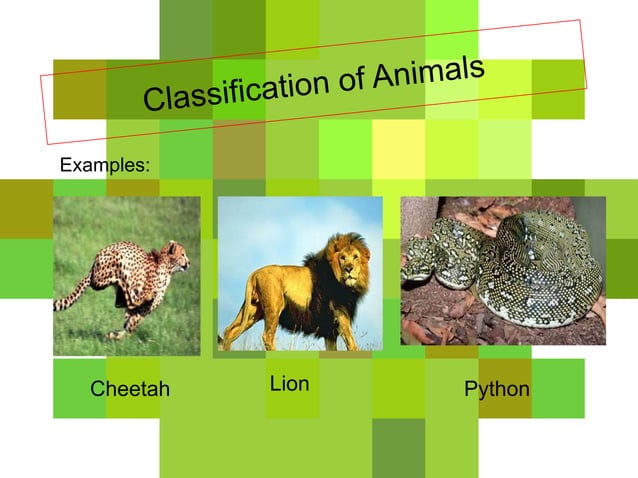 Classification of Animals

Examples:

Cheetah

Lion

Python